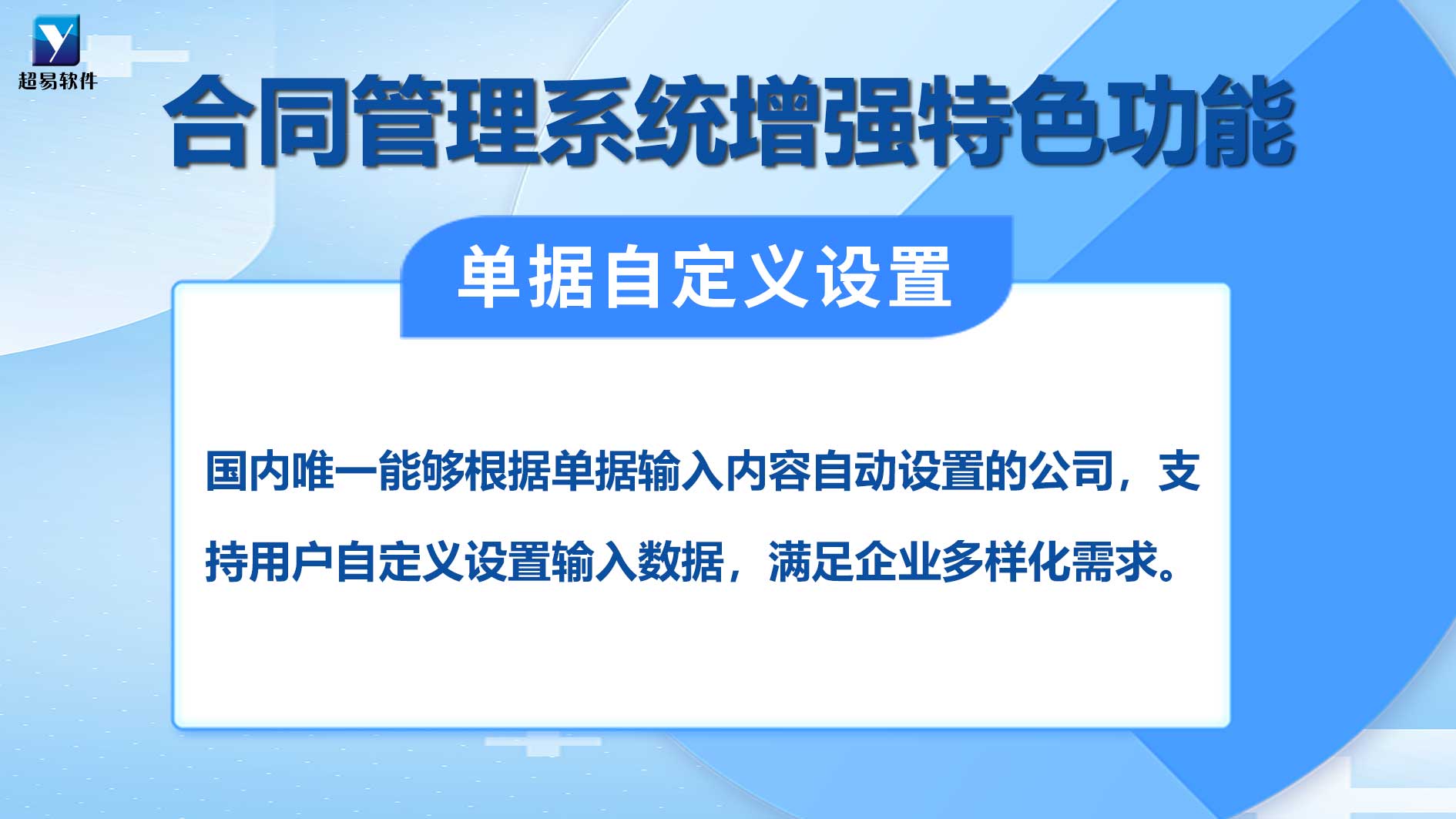 Y
超易软件

合同管理系统增强特色功能

单据自定义设置

国内唯一能够根据单据输入内容自动设置的公司，支持用户自定义设置输入数据，满足企业多样化需求。